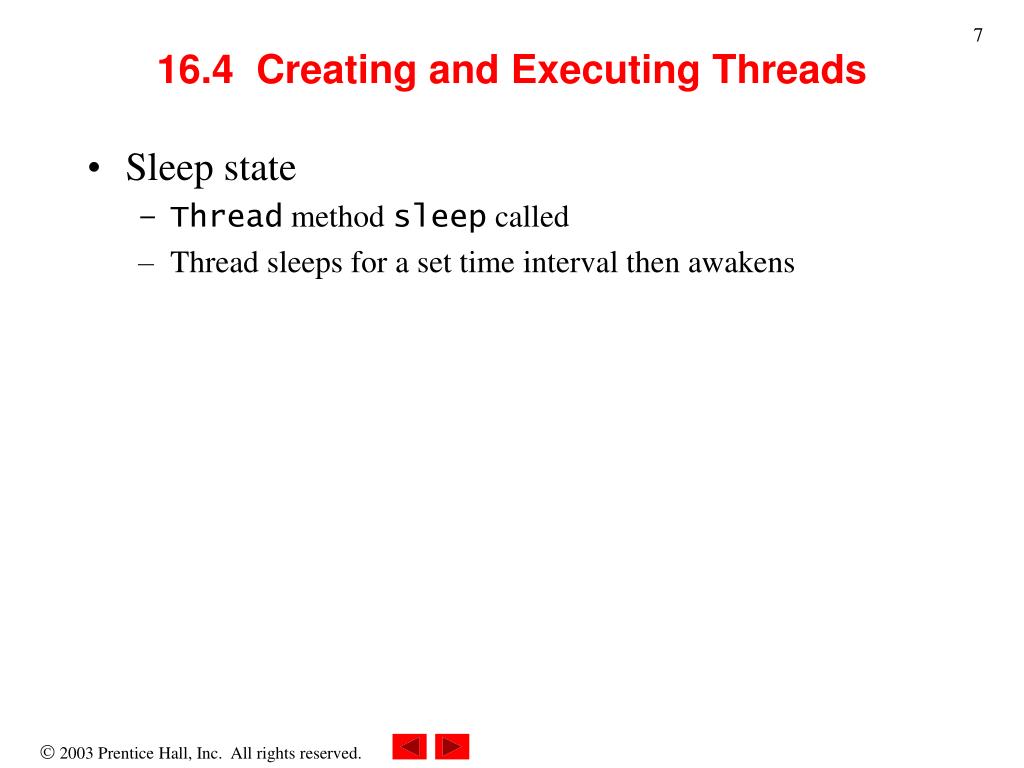 7

16.4 Creating and Executing Threads

• Sleep state
– Thread method sleep called
– Thread sleeps for a set time interval then awakens

© 2003 Prentice Hall, Inc. All rights reserved.